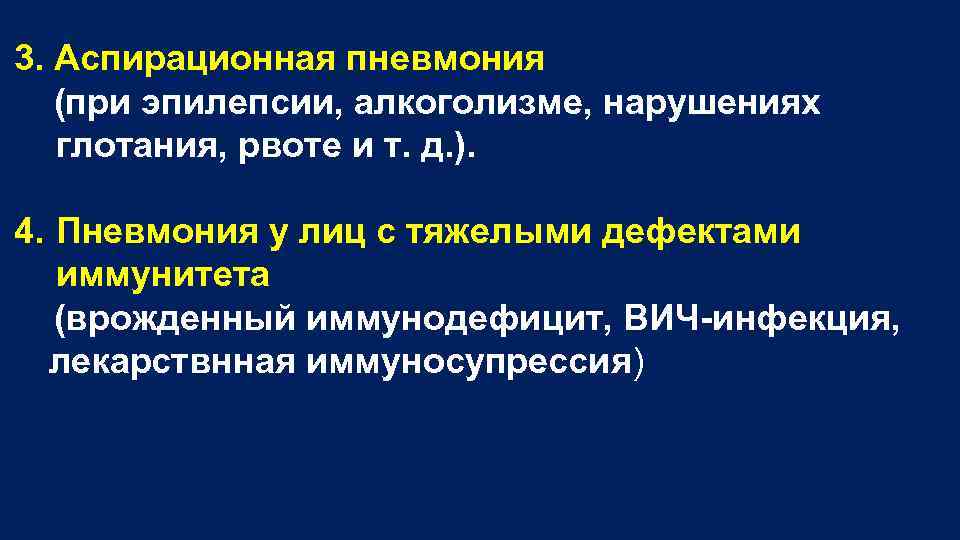 3. Аспирационная пневмония
(при эпилепсии, алкоголизме, нарушениях глотания, рвоте и т. д.).

4. Пневмония у лиц с тяжелыми дефектами иммунитета
(врожденный иммунодефицит, ВИЧ-инфекция, лекарствнная иммуносупрессия)